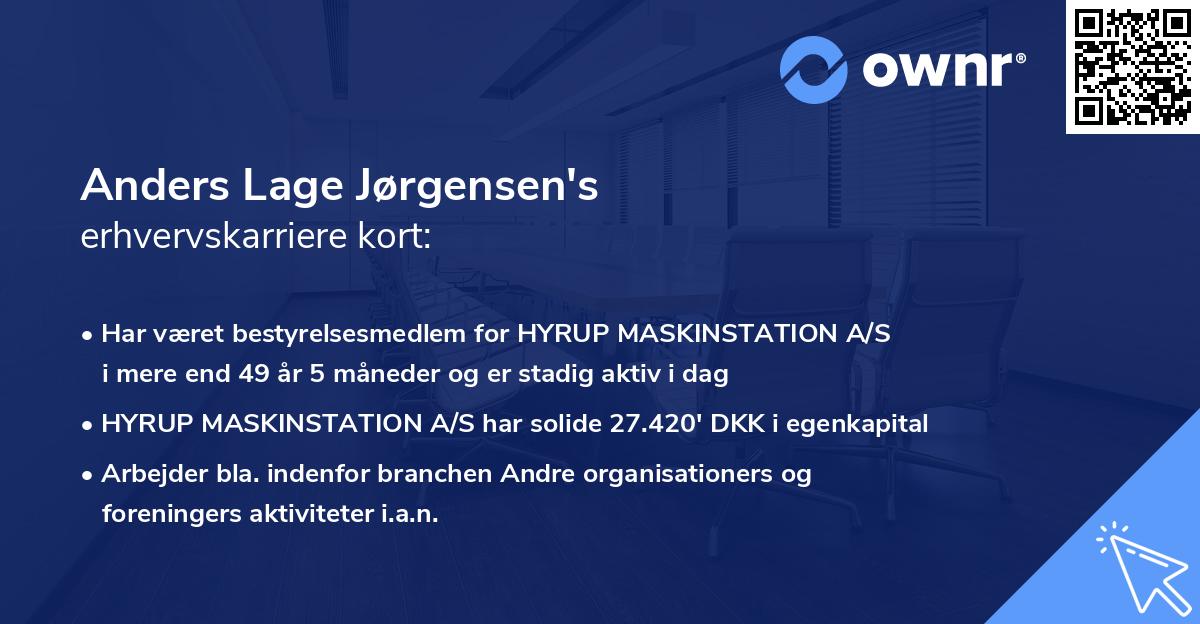 ownr®

Anders Lage Jørgensen's
erhvervskarriere kort:

• Har været bestyrelsesmedlem for HYRUP MASKINSTATION A/S i mere end 49 år 5 måneder og er stadig aktiv i dag

• HYRUP MASKINSTATION A/S har solide 27.420' DKK i egenkapital

• Arbejder bla. indenfor branchen Andre organisationers og foreningers aktiviteter i.a.n.